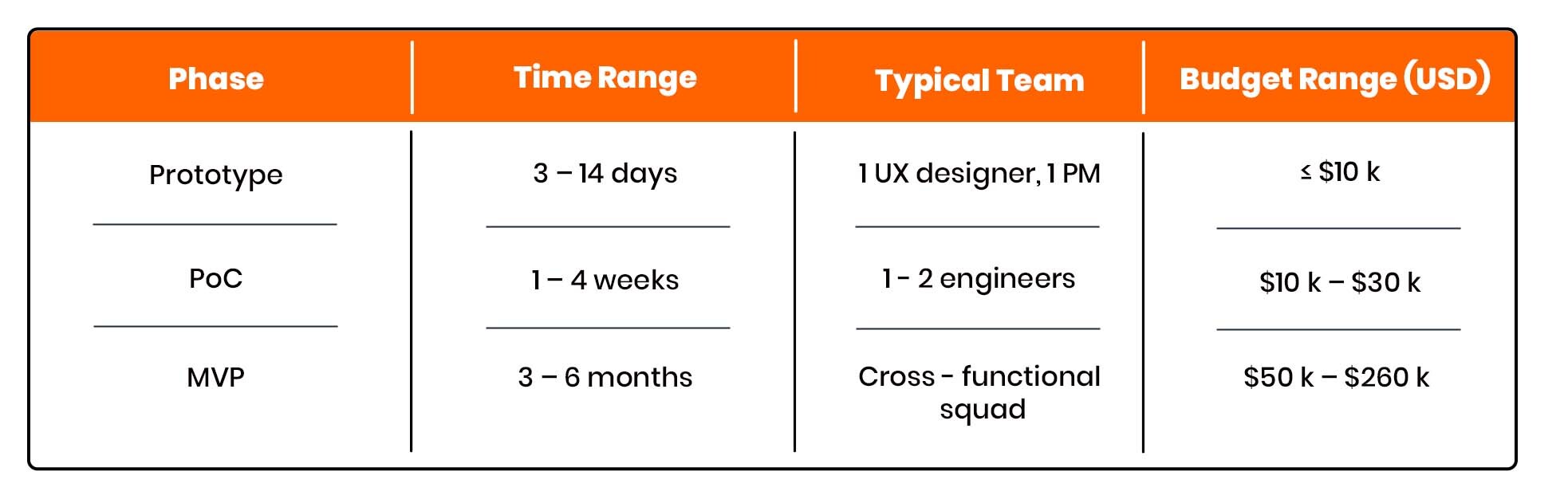 | Phase | Time Range | Typical Team | Budget Range (USD) |
|---|---|---|---|
| Prototype | 3 – 14 days | 1 UX designer, 1 PM | ≤ \$10 k |
| PoC | 1 – 4 weeks | 1 - 2 engineers | \$10 k – \$30 k |
| MVP | 3 – 6 months | Cross - functional squad | \$50 k – \$260 k |